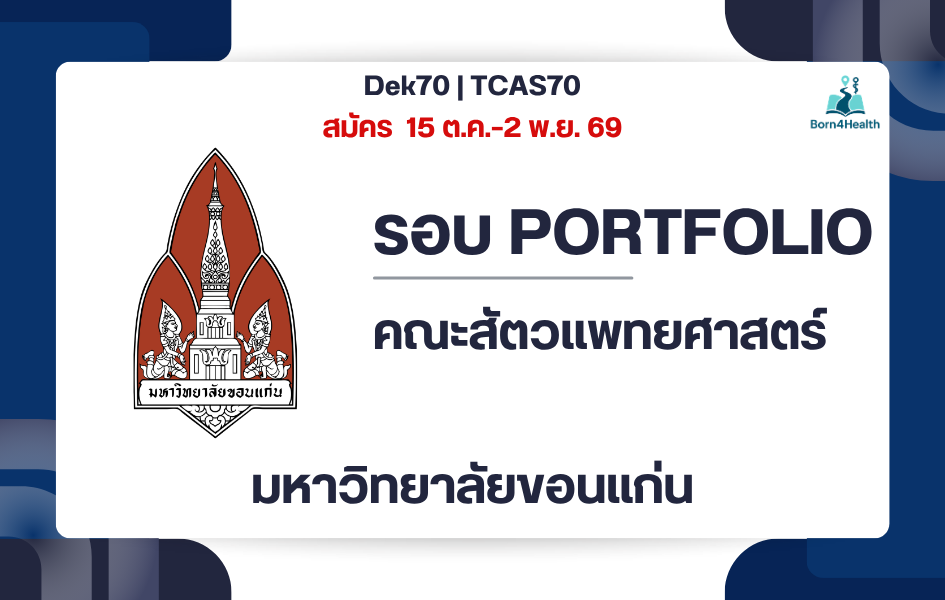 Dek70 | TCAS70
สมัคร 15 ต.ค.-2 พ.ย. 69

Born4Health

มหาวิทยาลัยขอนแก่น

รอบ PORTFOLIO

คณะสัตวแพทยศาสตร์

มหาวิทยาลัยขอนแก่น